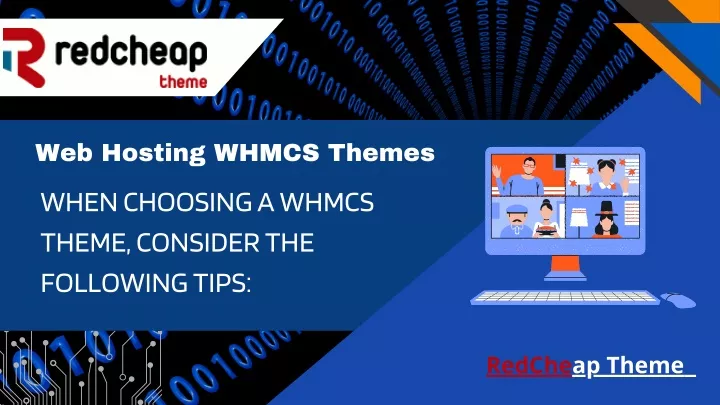 redcheap theme

Web Hosting WHMCS Themes

WHEN CHOOSING A WHMCS THEME, CONSIDER THE FOLLOWING TIPS:

RedCheap Theme